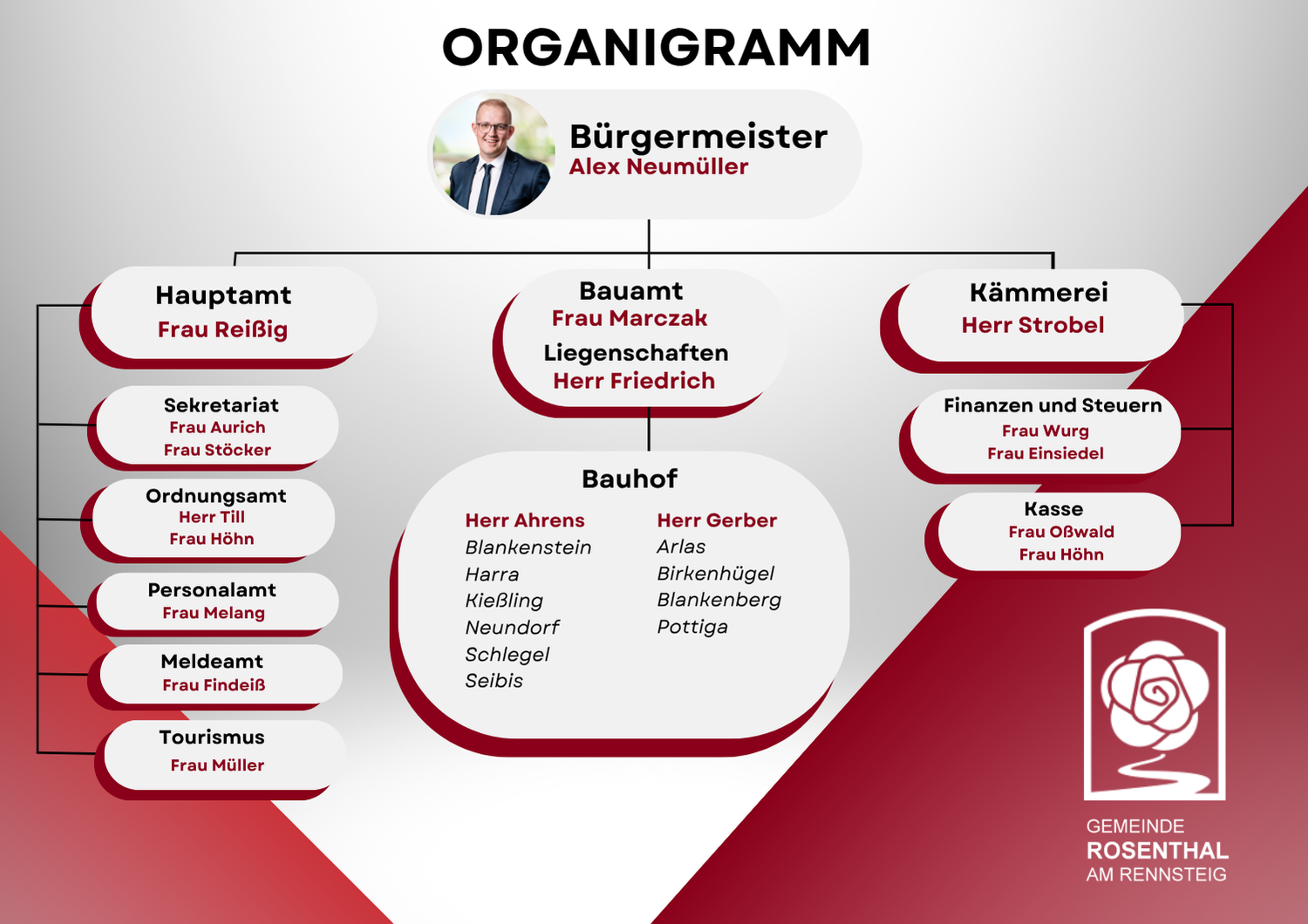 ORGANIGRAMM

Bürgermeister
Alex Neumüller

Hauptamt
Frau Reißig

Sekretariat
Frau Aurich
Frau Stöcker

Ordnungsamt
Herr Till
Frau Höhn

Personalamt
Frau Melang

Meldeamt
Frau Findeiß

Tourismus
Frau Müller

Bauamt
Frau Marczak
Liegenschaften
Herr Friedrich

Bauhof

Herr Ahrens
Blankenstein
Harra
Kießling
Neundorf
Schlegel
Seibis

Herr Gerber
Arlas
Birkenhügel
Blankenberg
Pottiga

Kämmerei
Herr Strobel

Finanzen und Steuern
Frau Wurg
Frau Einsiedel

Kasse
Frau Oßwald
Frau Höhn

GEMEINDE
ROSENTHAL
AM RENNSTEIG